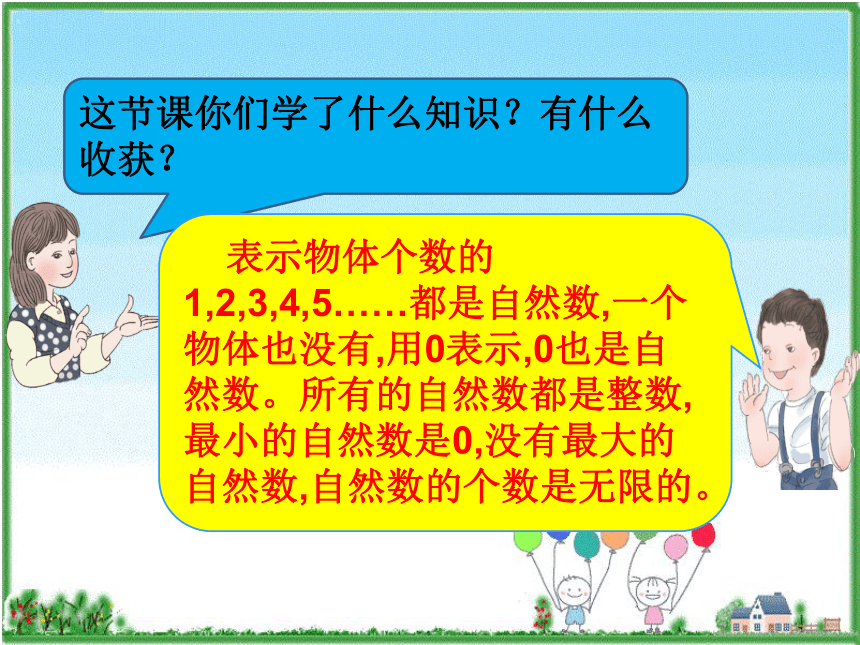 这节课你们学了什么知识？有什么收获？

表示物体个数的1,2,3,4,5……都是自然数,一个物体也没有,用0表示,0也是自然数。所有的自然数都是整数,最小的自然数是0,没有最大的自然数,自然数的个数是无限的。